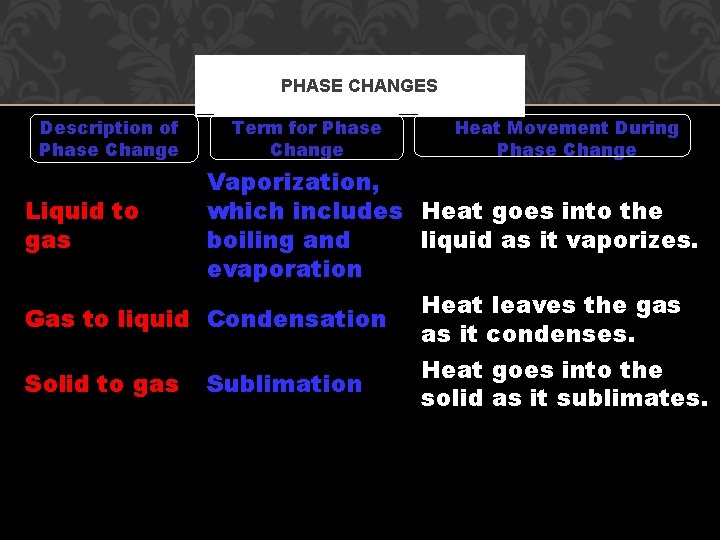 PHASE CHANGES

| Description of Phase Change | Term for Phase Change | Heat Movement During Phase Change |
|---|---|---|
| Liquid to gas | Vaporization, which includes boiling and evaporation | Heat goes into the liquid as it vaporizes. |
| Gas to liquid | Condensation | Heat leaves the gas as it condenses. |
| Solid to gas | Sublimation | Heat goes into the solid as it sublimates. |